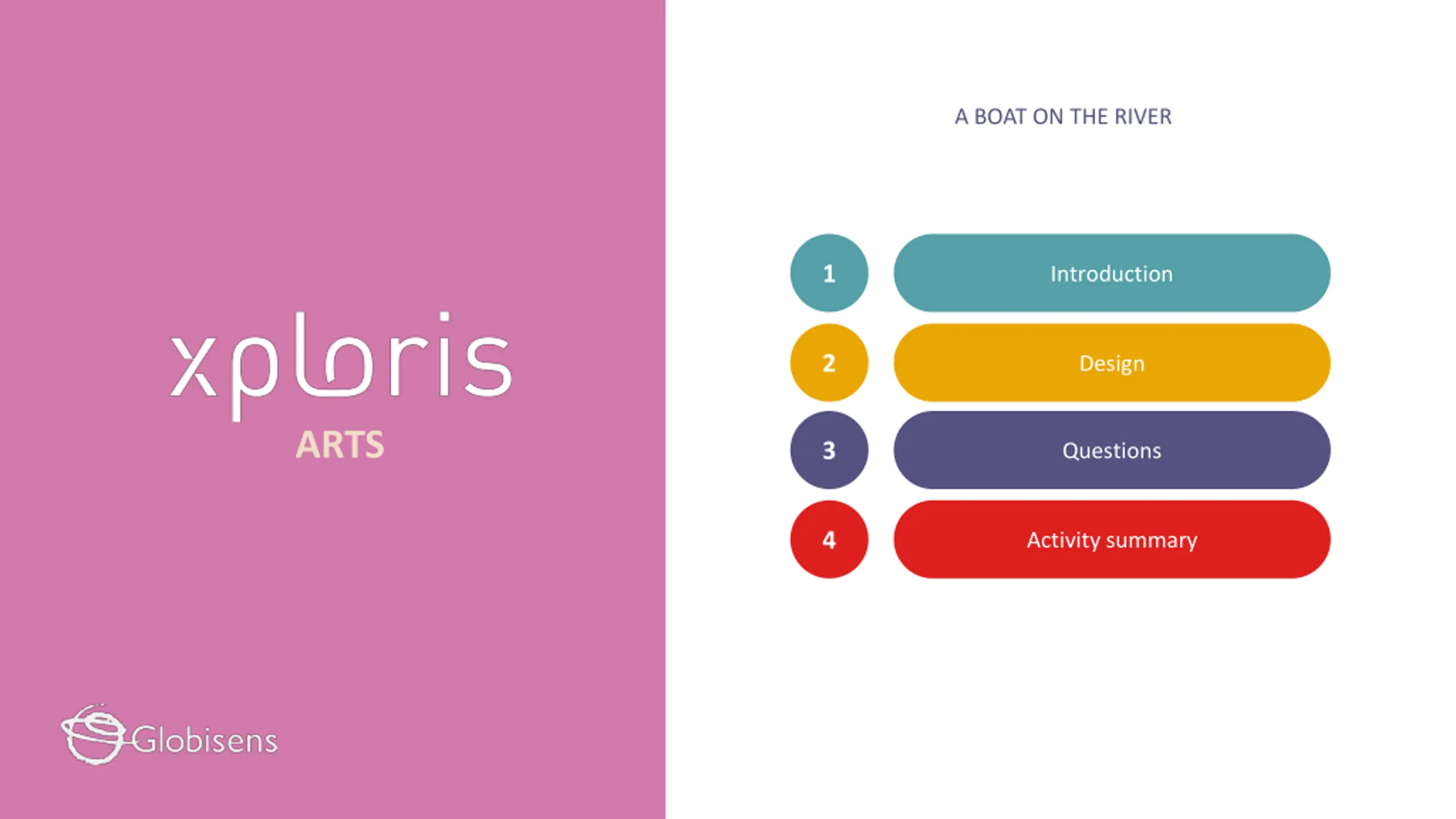 xploris
ARTS

Globisens

A BOAT ON THE RIVER

1 Introduction

2 Design

3 Questions

4 Activity summary